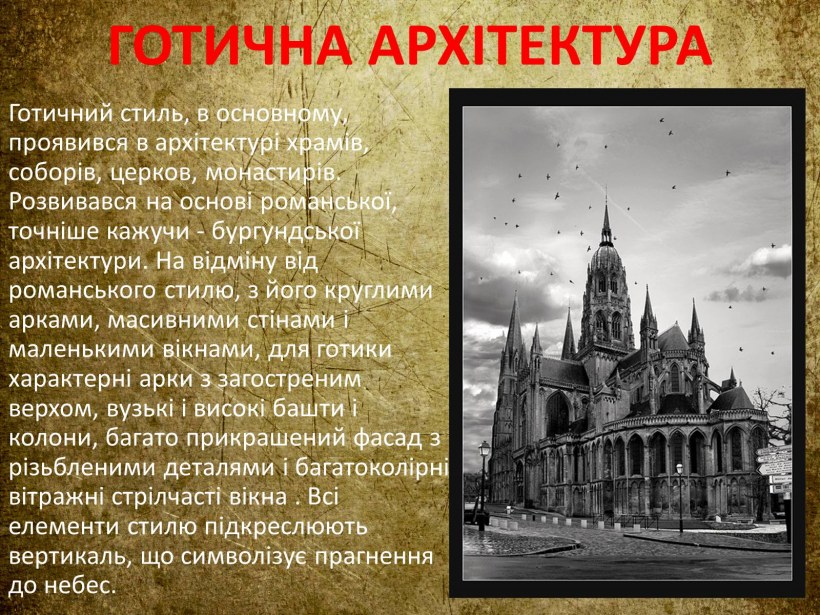 ГОТИЧНА АРХІТЕКТУРА

Готичний стиль, в основному, проявився в архітектурі храмів, соборів, церков, монастирів. Розвивався на основі романської, точніше кажучи - бургундської архітектури. На відміну від романського стилю, з його круглими арками, масивними стінами і маленькими вікнами, для готики характерні арки з загостреним верхом, вузькі і високі башти і колони, багато прикрашений фасад з різьбленими деталями і багатоколірні вітражні стрілчасті вікна . Всі елементи стилю підкреслюють вертикаль, що символізує прагнення до небес.